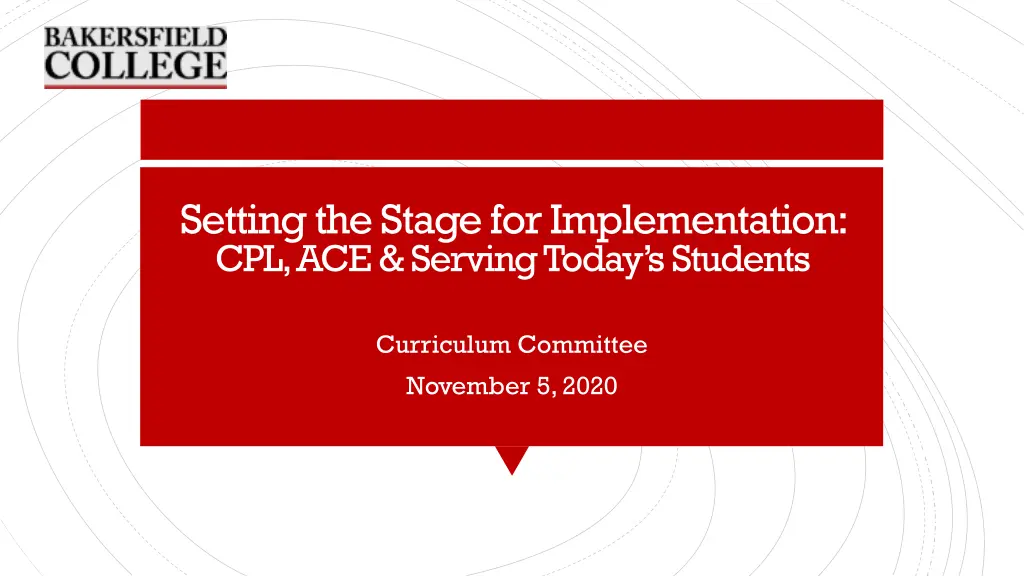 BAKERSFIELD
COLLEGE

Setting the Stage for Implementation:
CPL, ACE & Serving Today's Students

Curriculum Committee

November 5, 2020